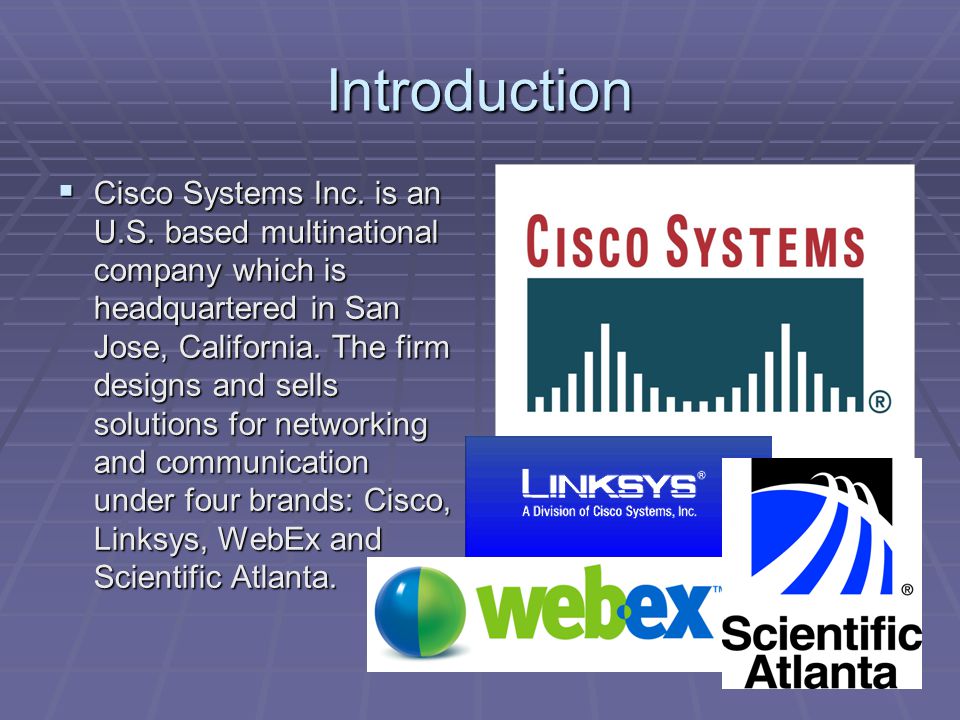 Introduction

▪ Cisco Systems Inc. is an U.S. based multinational company which is headquartered in San Jose, California. The firm designs and sells solutions for networking and communication under four brands: Cisco, Linksys, WebEx and Scientific Atlanta.

CISCO SYSTEMS ®

LINKSYS®
A Division of Cisco Systems, Inc.

webex™

®
Scientific Atlanta